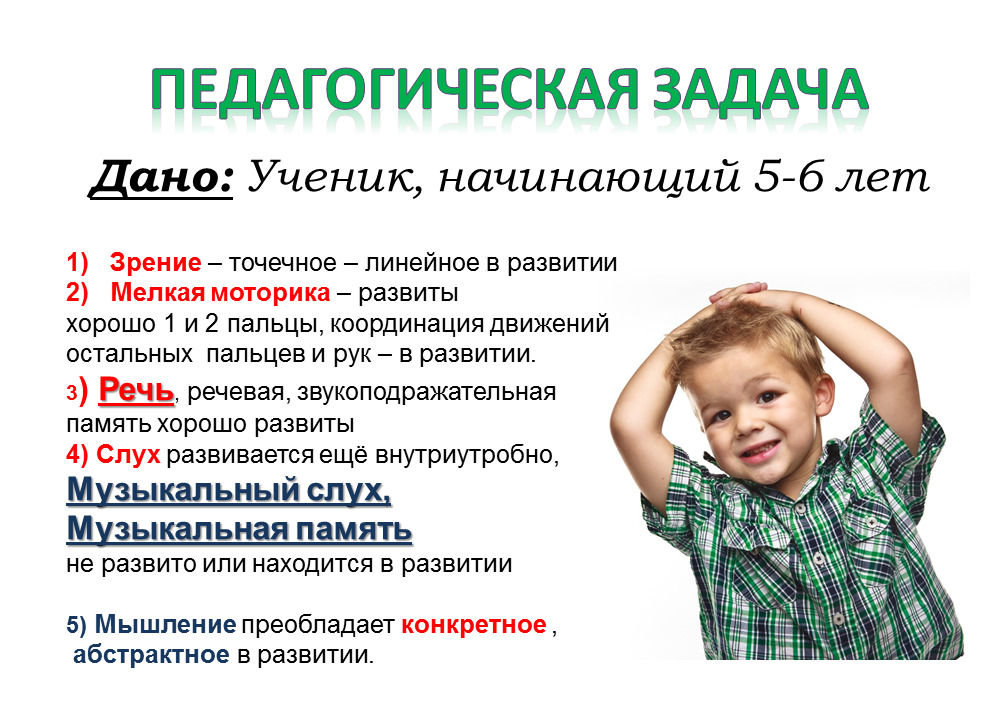 ПЕДАГОГИЧЕСКАЯ ЗАДАЧА

Дано: Ученик, начинающий 5-6 лет

1) Зрение – точечное – линейное в развитии
2) Мелкая моторика – развиты хорошо 1 и 2 пальцы, координация движений остальных пальцев и рук – в развитии.
3) Речь, речевая, звукоподражательная память хорошо развиты
4) Слух развивается ещё внутриутробно,
Музыкальный слух,
Музыкальная память
не развито или находится в развитии

5) Мышление преобладает конкретное , абстрактное в развитии.